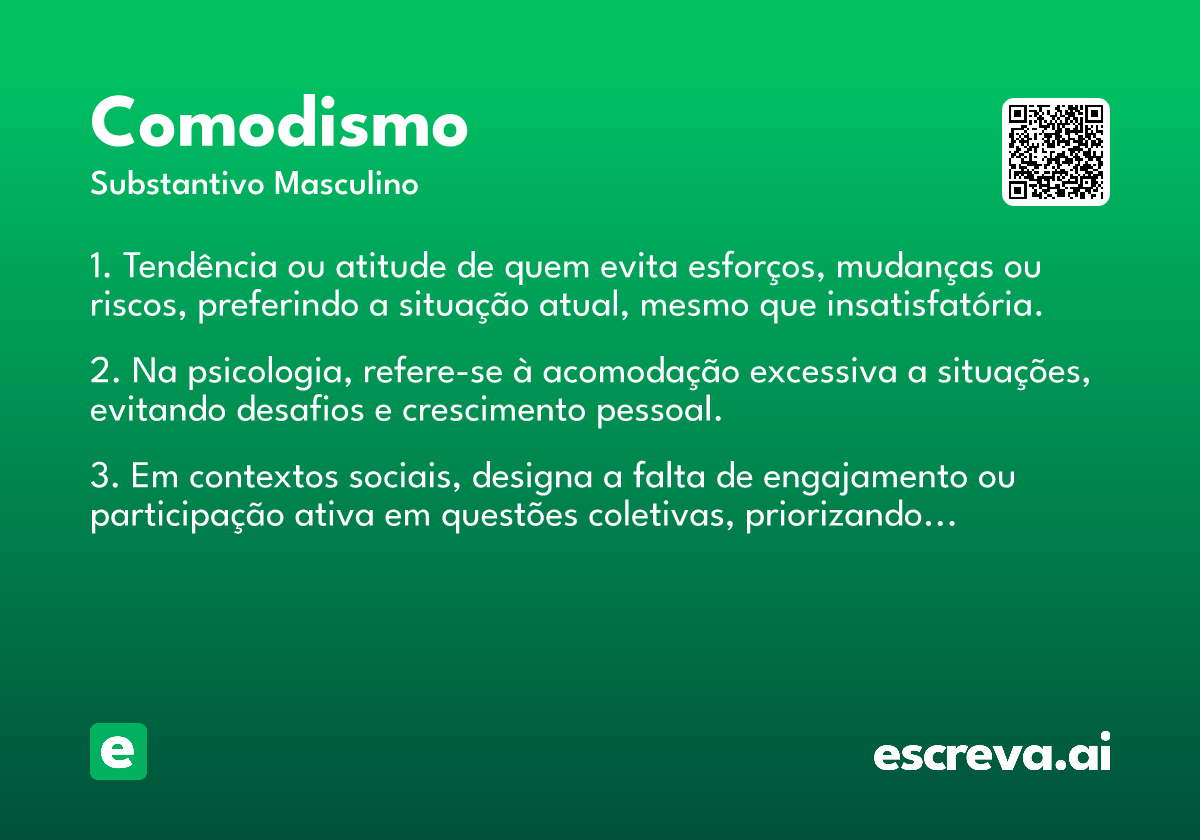 Comodismo
Substantivo Masculino

1. Tendência ou atitude de quem evita esforços, mudanças ou riscos, preferindo a situação atual, mesmo que insatisfatória.

2. Na psicologia, refere-se à acomodação excessiva a situações, evitando desafios e crescimento pessoal.

3. Em contextos sociais, designa a falta de engajamento ou participação ativa em questões coletivas, priorizando...

e

escreva.ai